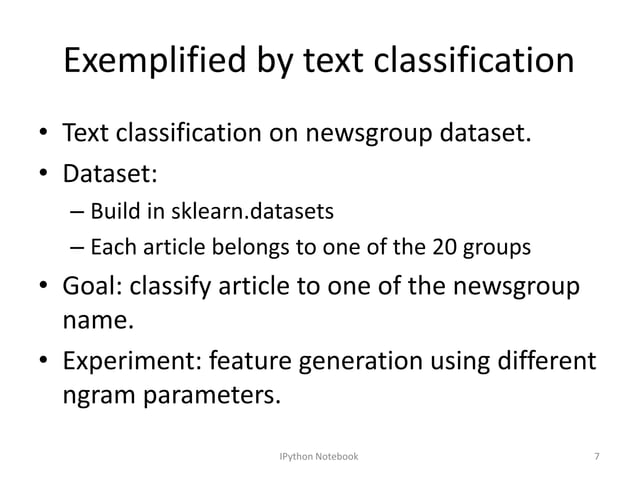 Exemplified by text classification

• Text classification on newsgroup dataset.
• Dataset:
– Build in sklearn.datasets
– Each article belongs to one of the 20 groups
• Goal: classify article to one of the newsgroup name.
• Experiment: feature generation using different ngram parameters.

IPython Notebook

7